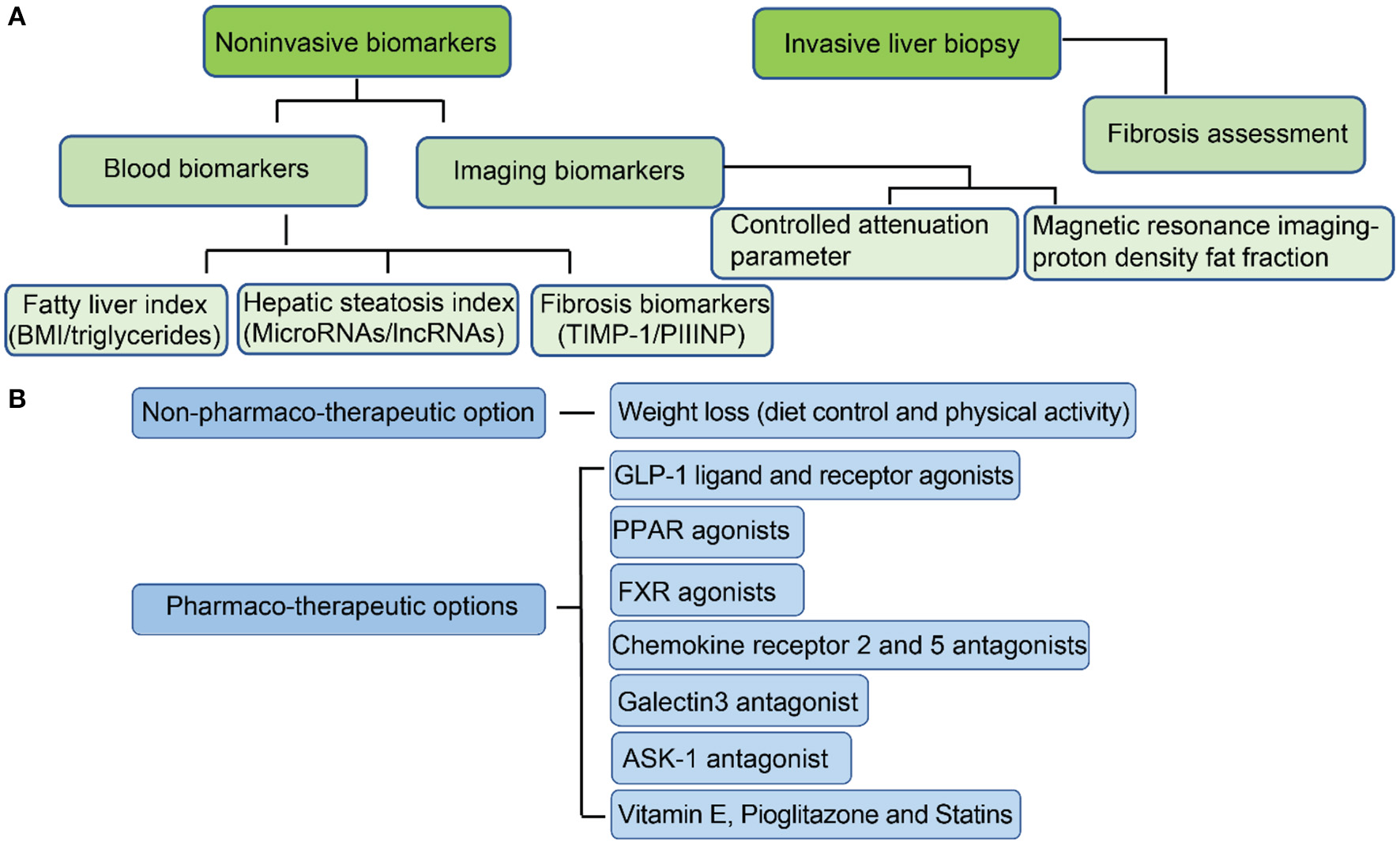 A

Noninvasive biomarkers

Invasive liver biopsy

Fibrosis assessment

Blood biomarkers

Imaging biomarkers

Controlled attenuation parameter

Magnetic resonance imaging-proton density fat fraction

Fatty liver index (BMI/triglycerides)

Hepatic steatosis index (MicroRNAs/lncRNAs)

Fibrosis biomarkers (TIMP-1/PIIINP)

B

Non-pharmaco-therapeutic option

Weight loss (diet control and physical activity)

Pharmaco-therapeutic options

GLP-1 ligand and receptor agonists

PPAR agonists

FXR agonists

Chemokine receptor 2 and 5 antagonists

Galectin3 antagonist

ASK-1 antagonist

Vitamin E, Pioglitazone and Statins